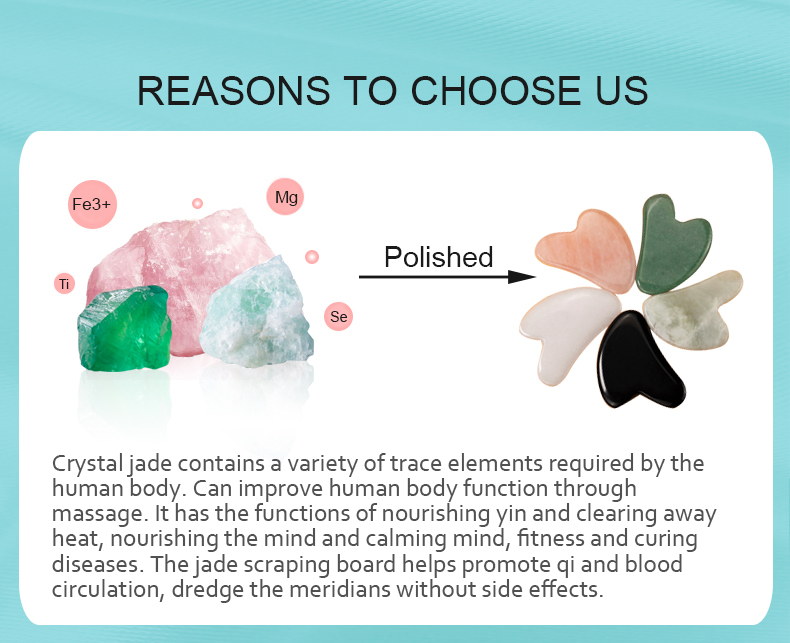 REASONS TO CHOOSE US

Fe3+

Mg

Ti

Se

Polished

Crystal jade contains a variety of trace elements required by the human body. Can improve human body function through massage. It has the functions of nourishing yin and clearing away heat, nourishing the mind and calming mind, fitness and curing diseases. The jade scraping board helps promote qi and blood circulation, dredge the meridians without side effects.